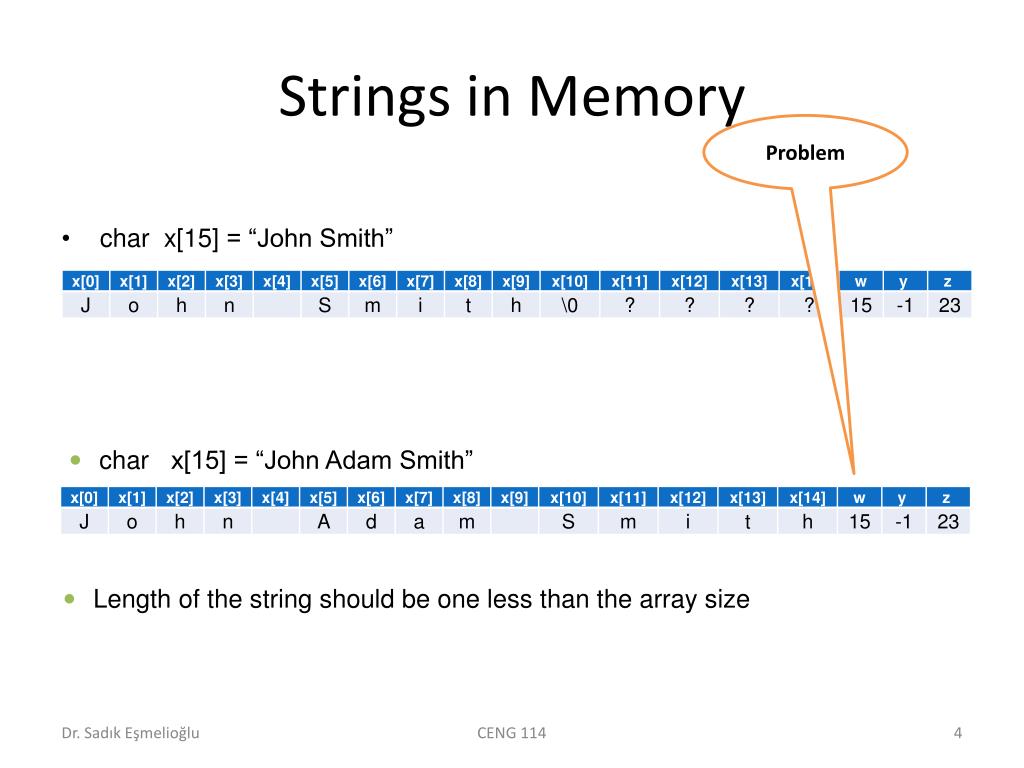 Strings in Memory

Problem

• char x[15] = “John Smith”

| x[0] | x[1] | x[2] | x[3] | x[4] | x[5] | x[6] | x[7] | x[8] | x[9] | x[10] | x[11] | x[12] | x[13] | x[1 | w | y | z |
|---|---|---|---|---|---|---|---|---|---|---|---|---|---|---|---|---|---|
| J | o | h | n | | S | m | i | t | h | \0 | ? | ? | ? | ? | 15 | -1 | 23 |

• char x[15] = “John Adam Smith”

| x[0] | x[1] | x[2] | x[3] | x[4] | x[5] | x[6] | x[7] | x[8] | x[9] | x[10] | x[11] | x[12] | x[13] | x[14] | w | y | z |
|---|---|---|---|---|---|---|---|---|---|---|---|---|---|---|---|---|---|
| J | o | h | n | | A | d | a | m | | S | m | i | t | h | 15 | -1 | 23 |

• Length of the string should be one less than the array size

Dr. Sadık Eşmelioğlu CENG 114 4